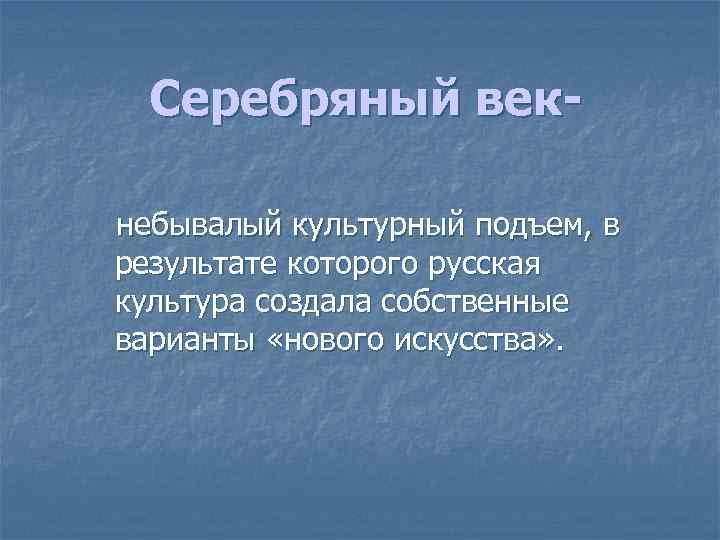 Серебряный век-

небывалый культурный подъем, в результате которого русская культура создала собственные варианты «нового искусства».